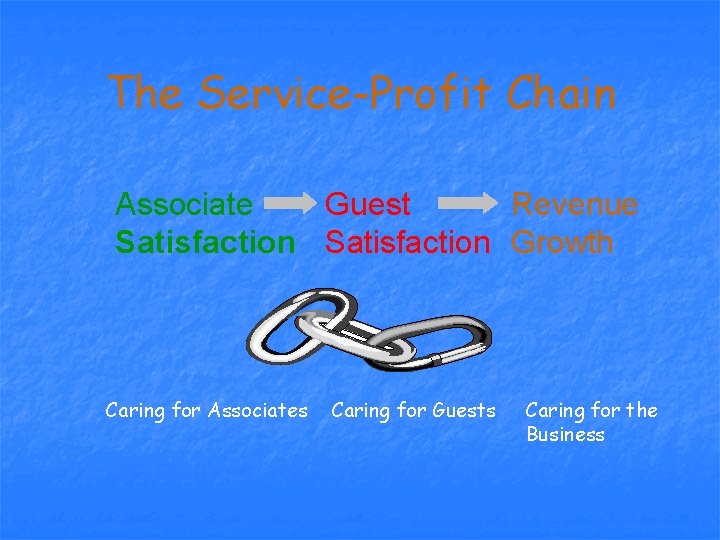 The Service-Profit Chain

Associate Satisfaction → Guest Satisfaction → Revenue Growth

Caring for Associates

Caring for Guests

Caring for the Business